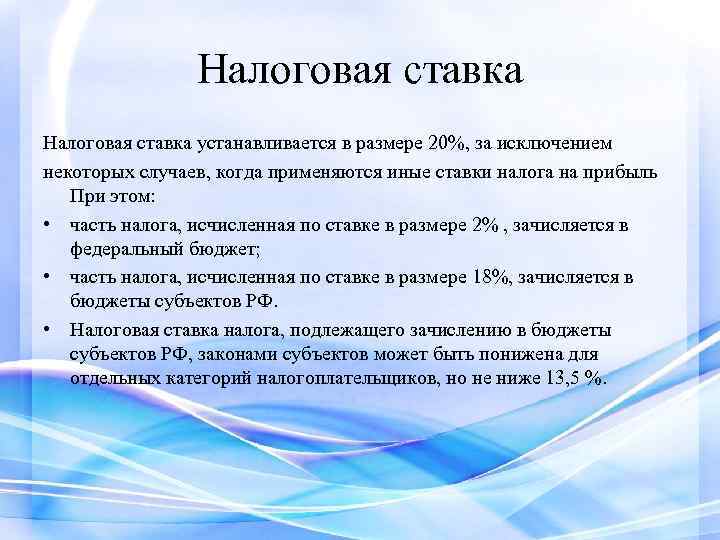 Налоговая ставка

Налоговая ставка устанавливается в размере 20%, за исключением некоторых случаев, когда применяются иные ставки налога на прибыль При этом:

• часть налога, исчисленная по ставке в размере 2% , зачисляется в федеральный бюджет;
• часть налога, исчисленная по ставке в размере 18%, зачисляется в бюджеты субъектов РФ.
• Налоговая ставка налога, подлежащего зачислению в бюджеты субъектов РФ, законами субъектов может быть понижена для отдельных категорий налогоплательщиков, но не ниже 13,5 %.